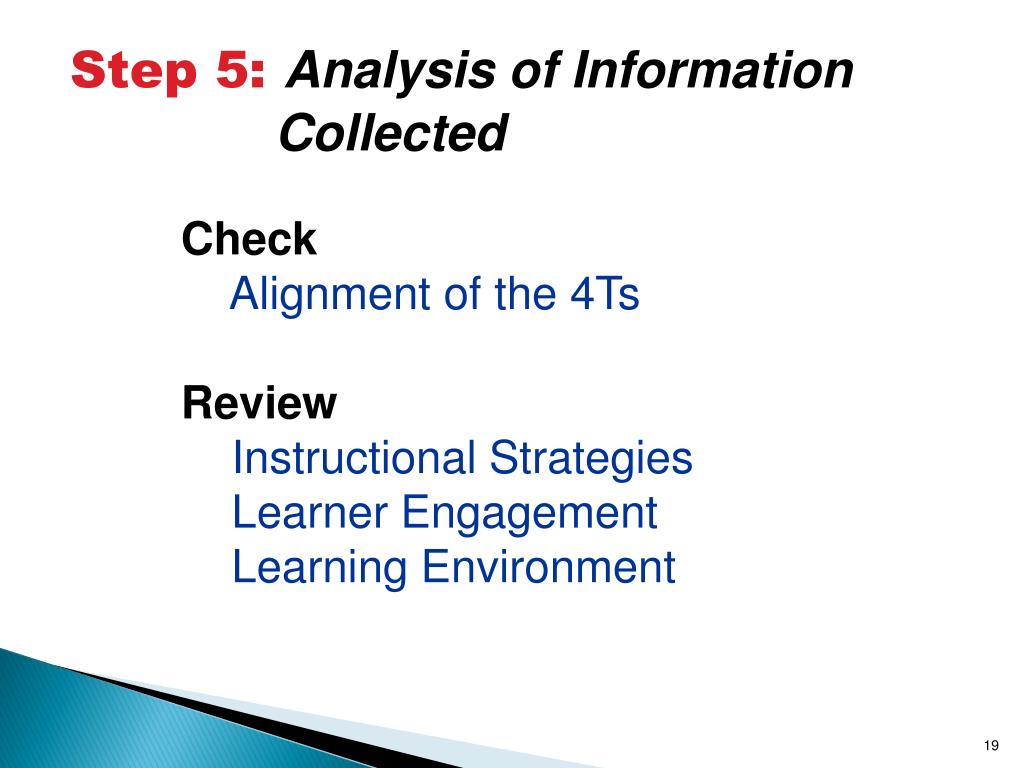 Step 5: Analysis of Information Collected

Check
Alignment of the 4Ts

Review
Instructional Strategies
Learner Engagement
Learning Environment

19